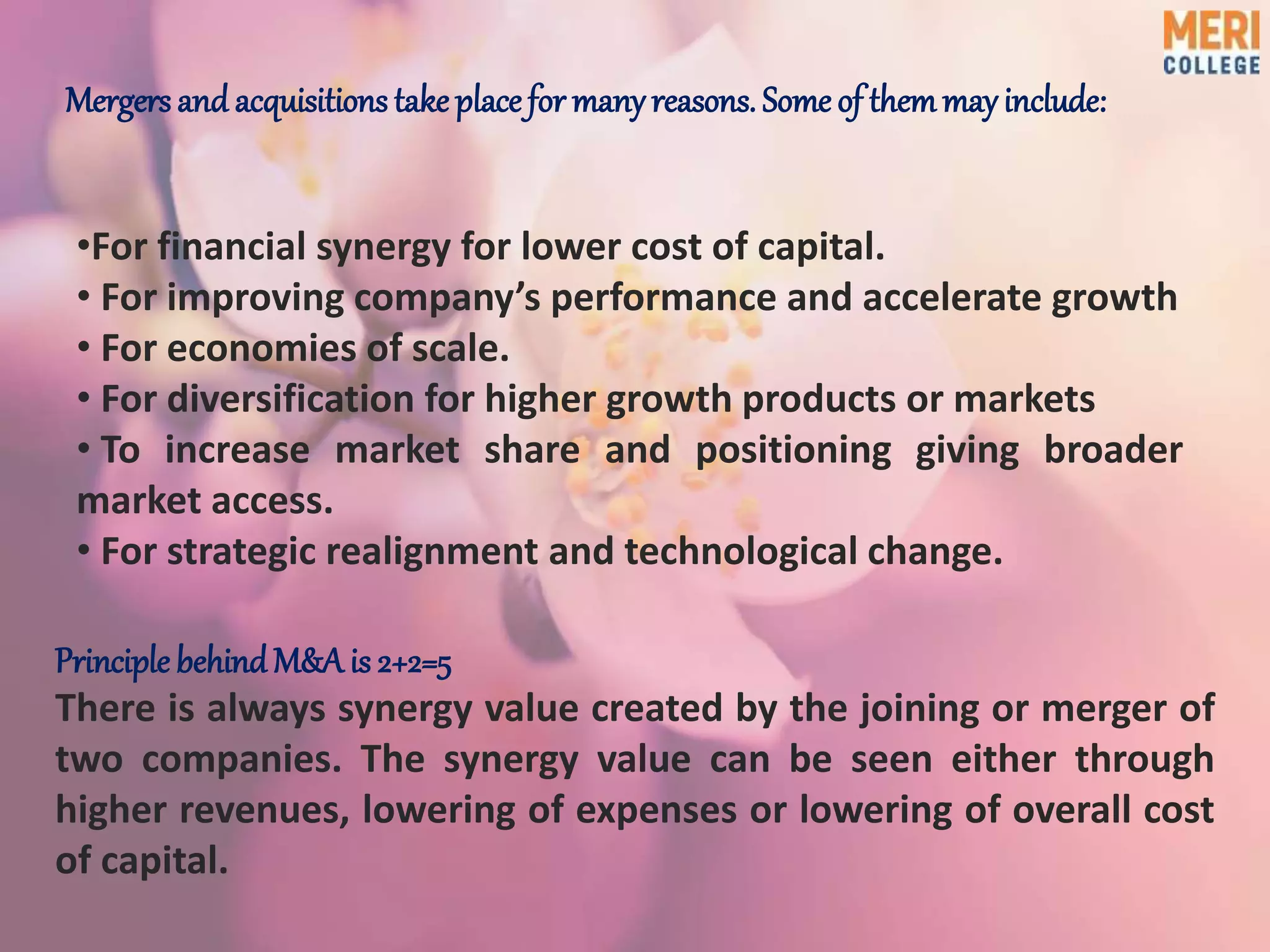 MERI
COLLEGE

Mergers and acquisitions take place for many reasons. Some of them may include:

•For financial synergy for lower cost of capital.
• For improving company's performance and accelerate growth
• For economies of scale.
• For diversification for higher growth products or markets
• To increase market share and positioning giving broader market access.
• For strategic realignment and technological change.

Principle behind M&A is 2+2=5
There is always synergy value created by the joining or merger of two companies. The synergy value can be seen either through higher revenues, lowering of expenses or lowering of overall cost of capital.